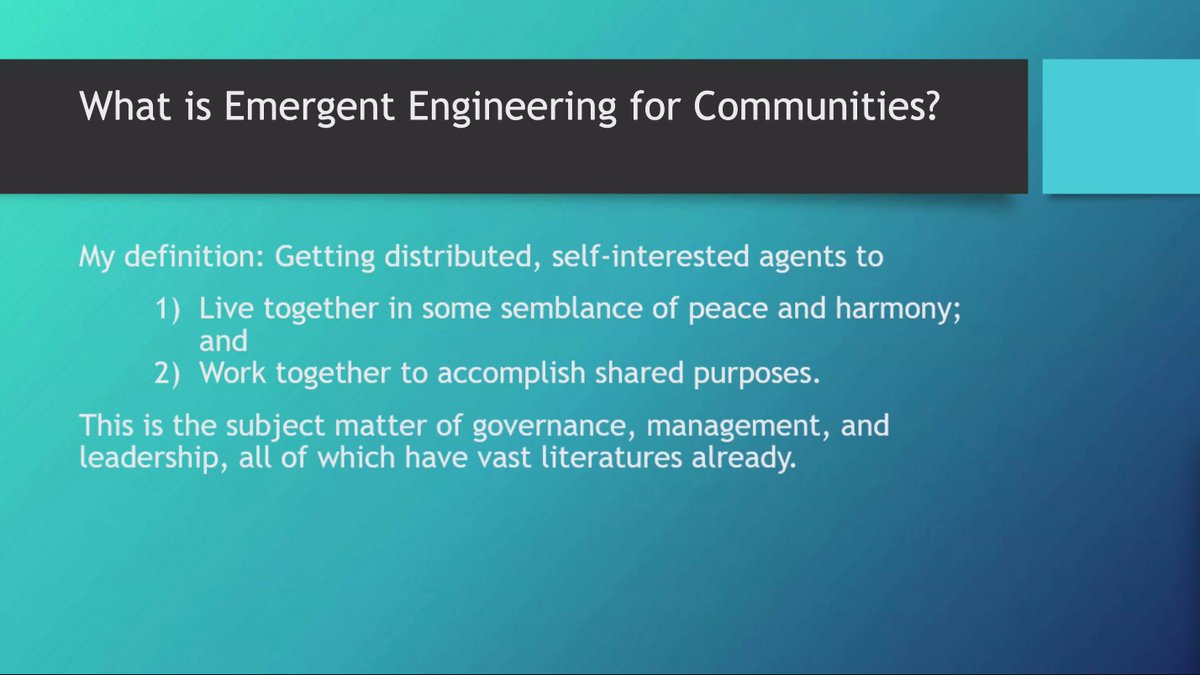 What is Emergent Engineering for Communities?

My definition: Getting distributed, self-interested agents to

1) Live together in some semblance of peace and harmony; and
2) Work together to accomplish shared purposes.

This is the subject matter of governance, management, and leadership, all of which have vast literatures already.